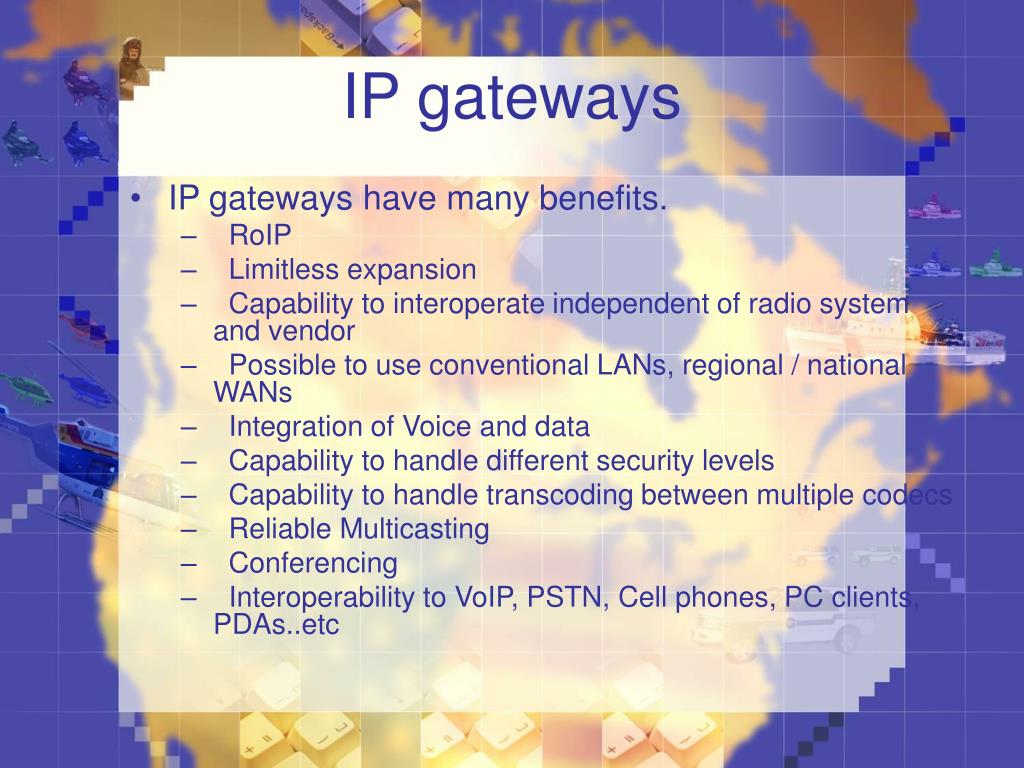 IP gateways

• IP gateways have many benefits.
– RoIP
– Limitless expansion
– Capability to interoperate independent of radio system and vendor
– Possible to use conventional LANs, regional / national WANs
– Integration of Voice and data
– Capability to handle different security levels
– Capability to handle transcoding between multiple codecs
– Reliable Multicasting
– Conferencing
– Interoperability to VoIP, PSTN, Cell phones, PC clients, PDAs..etc